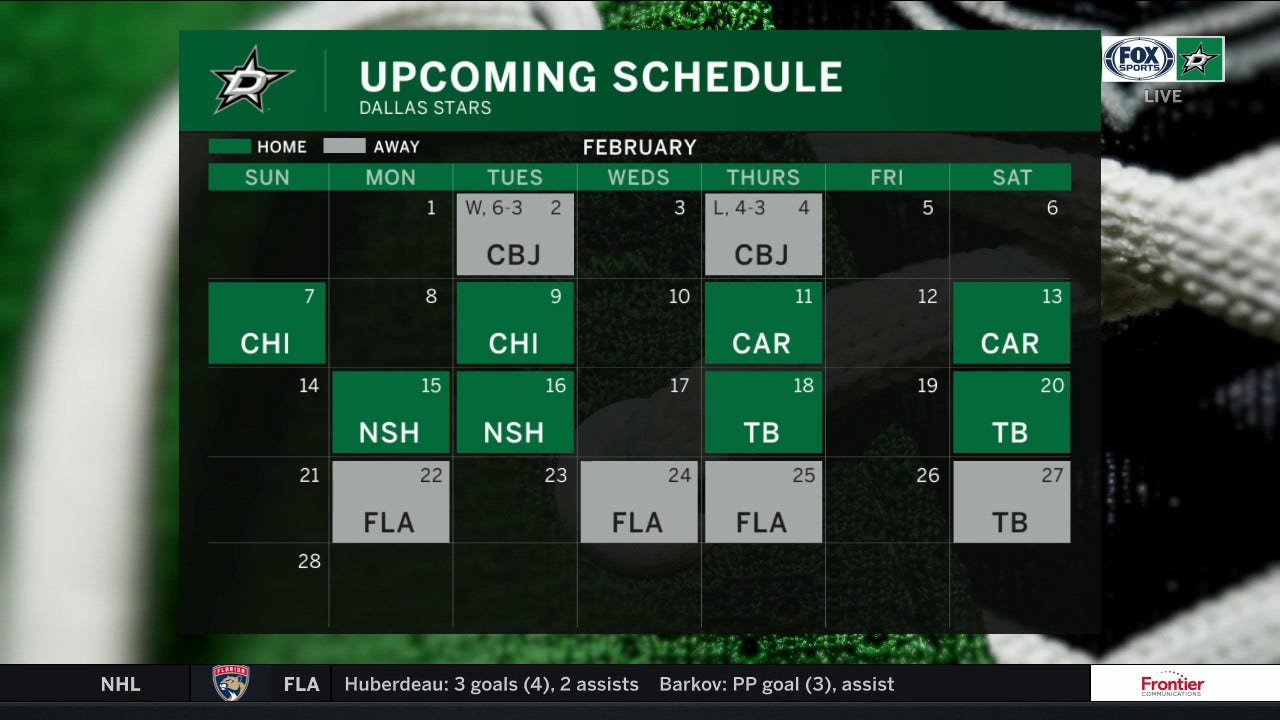 UPCOMING SCHEDULE
DALLAS STARS

FOX SPORTS
LIVE

HOME AWAY FEBRUARY

| SUN | MON | TUES | WEDS | THURS | FRI | SAT |
|---|---|---|---|---|---|---|
| | 1 | W, 6-3 2 CBJ | 3 | L, 4-3 4 CBJ | 5 | 6 |
| 7 CHI | 8 | 9 CHI | 10 | 11 CAR | 12 | 13 CAR |
| 14 | 15 NSH | 16 NSH | 17 | 18 TB | 19 | 20 TB |
| 21 | 22 FLA | 23 | 24 FLA | 25 FLA | 26 | 27 TB |
| 28 | | | | | | |

NHL FLORIDA FLA Huberdeau: 3 goals (4), 2 assists Barkov: PP goal (3), assist
Frontier COMMUNICATIONS